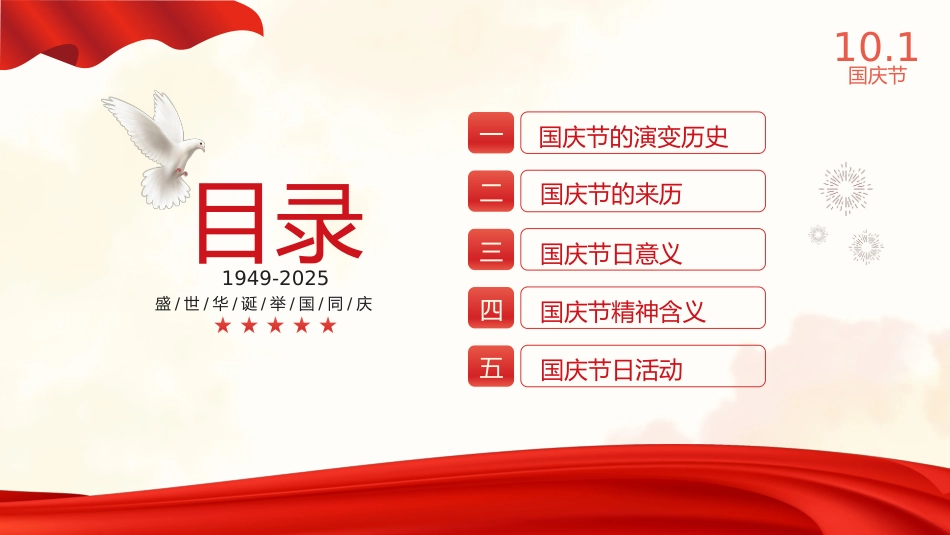 10.1
国庆节

目录
1949-2025
盛/世/华/诞/举/国/同/庆
★★★★★

一 国庆节的演变历史
二 国庆节的来历
三 国庆节日意义
四 国庆节精神含义
五 国庆节日活动